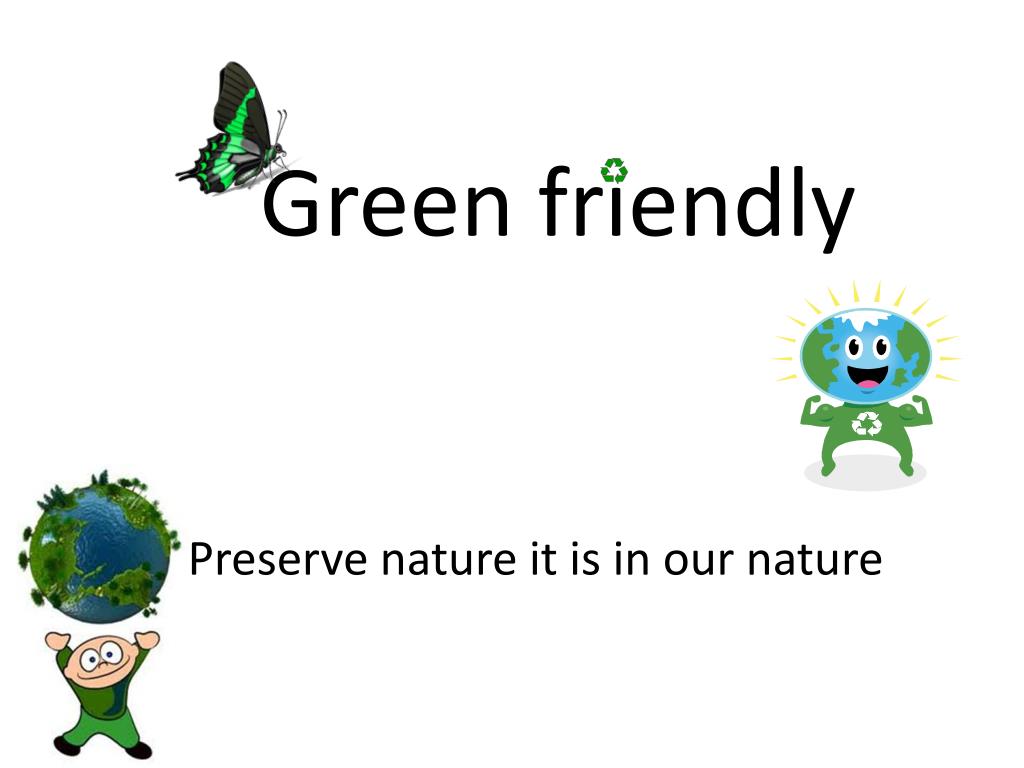 Green friendly

Preserve nature it is in our nature